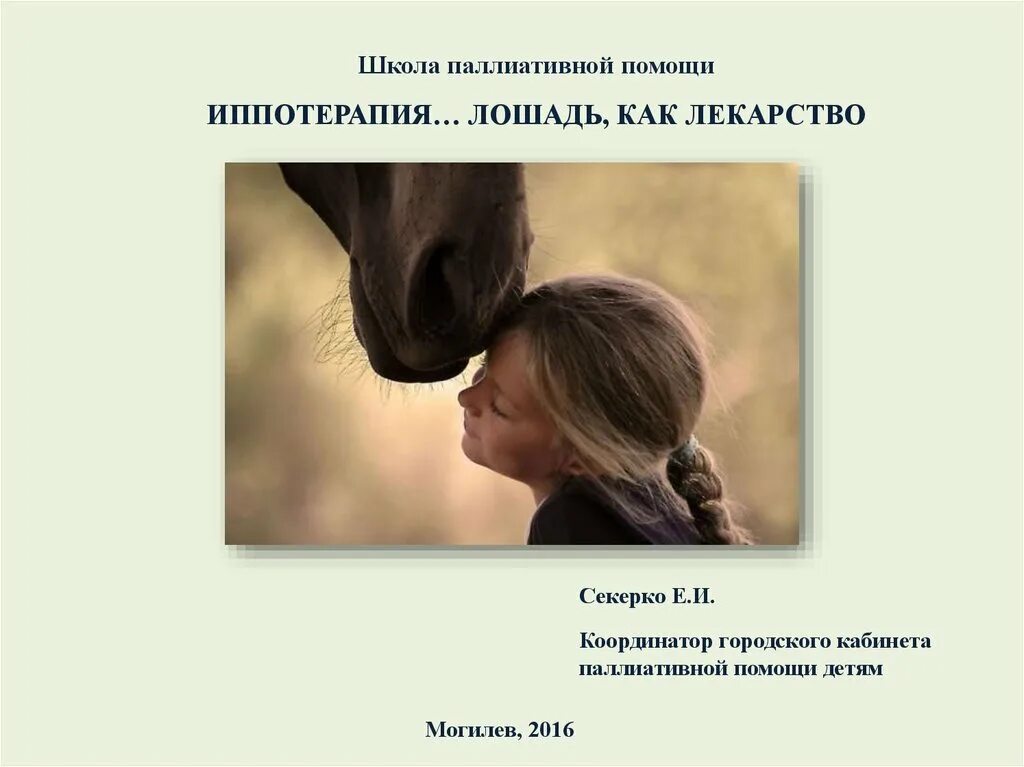 Школа паллиативной помощи

ИППОТЕРАПИЯ… ЛОШАДЬ, КАК ЛЕКАРСТВО

Секерко Е.И.

Координатор городского кабинета паллиативной помощи детям

Могилев, 2016